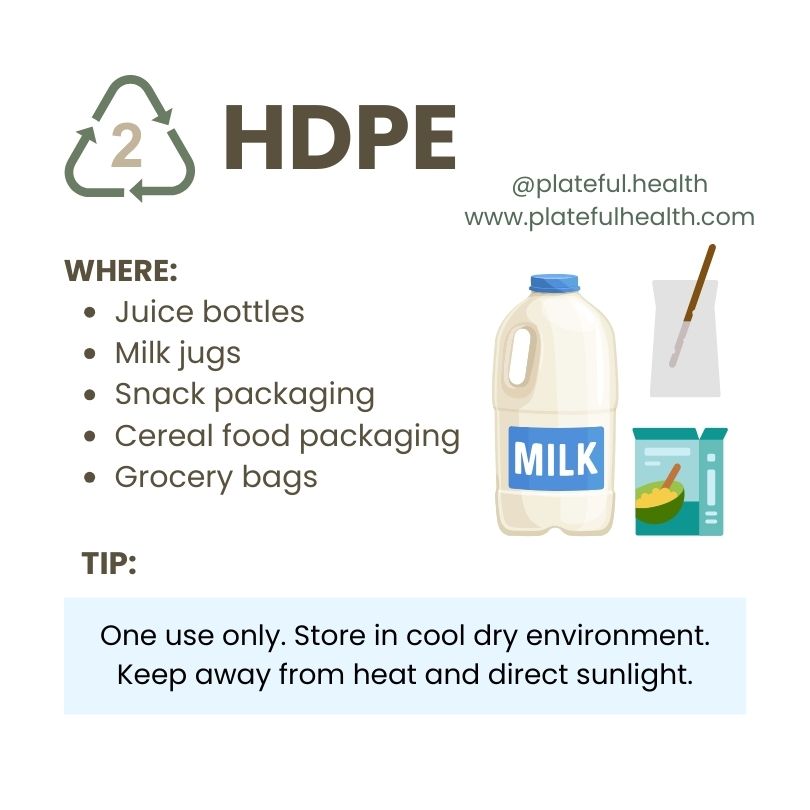 2 HDPE

@plateful.health
www.platefulhealth.com

WHERE:
- Juice bottles
- Milk jugs
- Snack packaging
- Cereal food packaging
- Grocery bags

MILK

TIP:

One use only. Store in cool dry environment. Keep away from heat and direct sunlight.